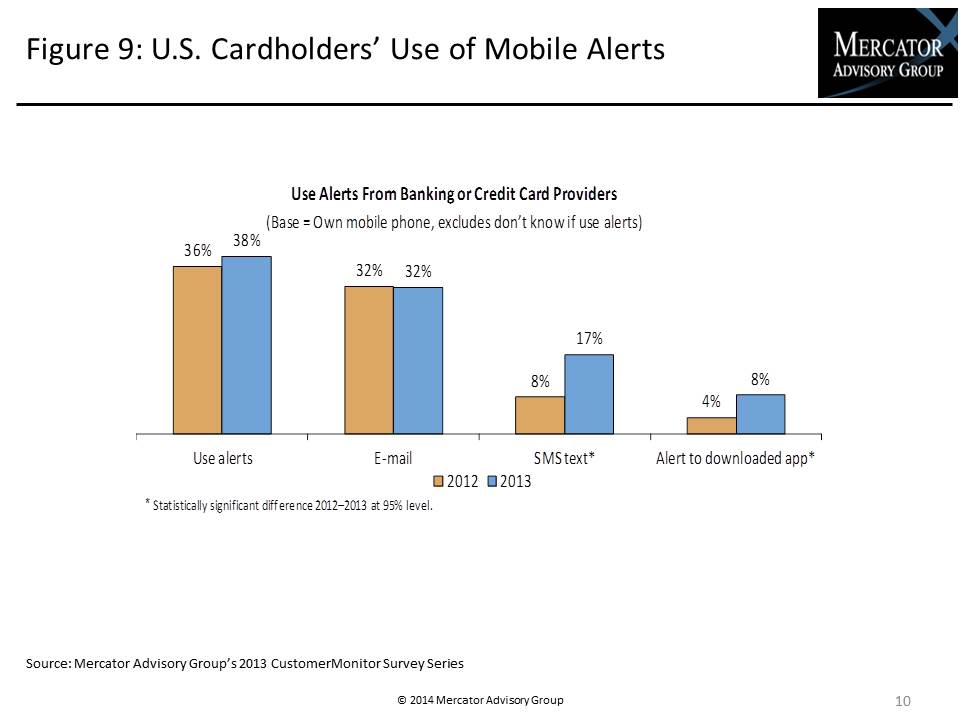 Figure 9: U.S. Cardholders' Use of Mobile Alerts

MERCATOR
ADVISORY GROUP

Use Alerts From Banking or Credit Card Providers
(Base = Own mobile phone, excludes don't know if use alerts)

36% 38%
32% 32%
8% 17%
4% 8%

Use alerts
E-mail
SMS text*
Alert to downloaded app*

2012 2013

* Statistically significant difference 2012–2013 at 95% level.

Source: Mercator Advisory Group's 2013 CustomerMonitor Survey Series

© 2014 Mercator Advisory Group

10